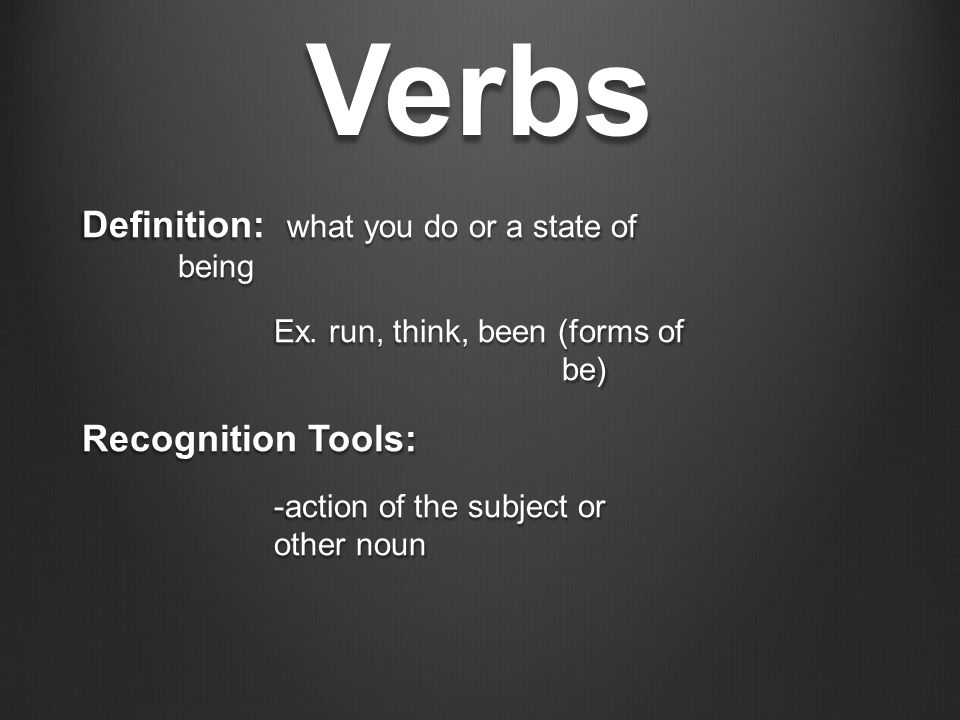 Verbs

Definition: what you do or a state of being

Ex. run, think, been (forms of be)

Recognition Tools:

-action of the subject or other noun